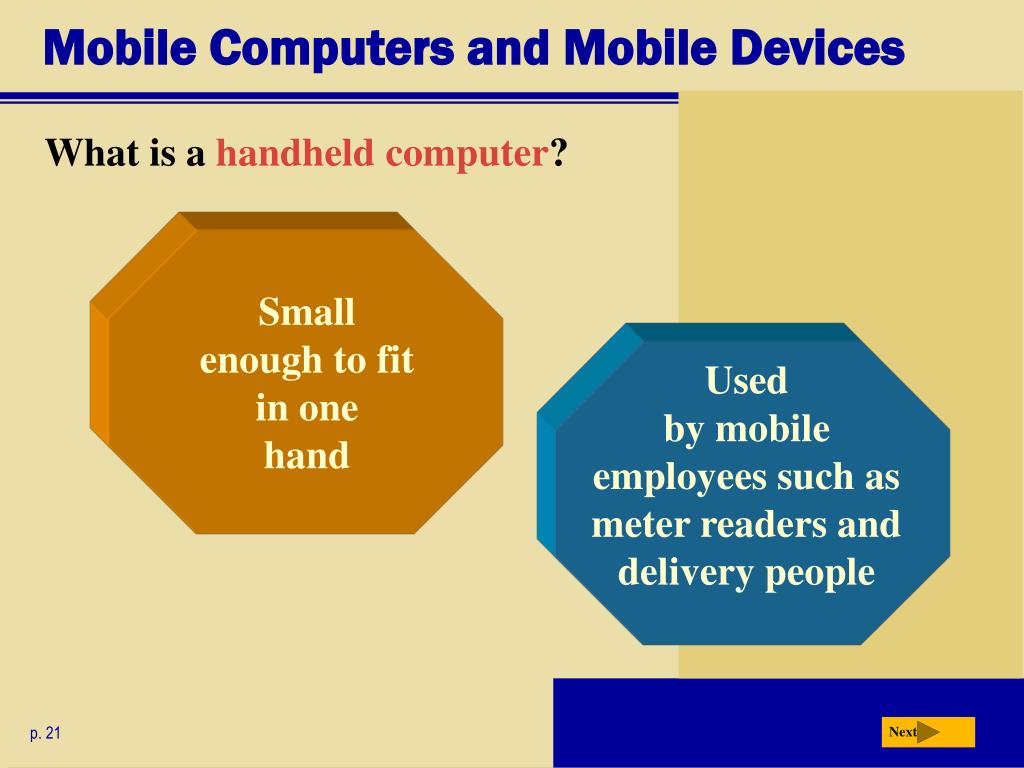 Mobile Computers and Mobile Devices

What is a handheld computer?

Small enough to fit in one hand

Used by mobile employees such as meter readers and delivery people

p. 21

Next